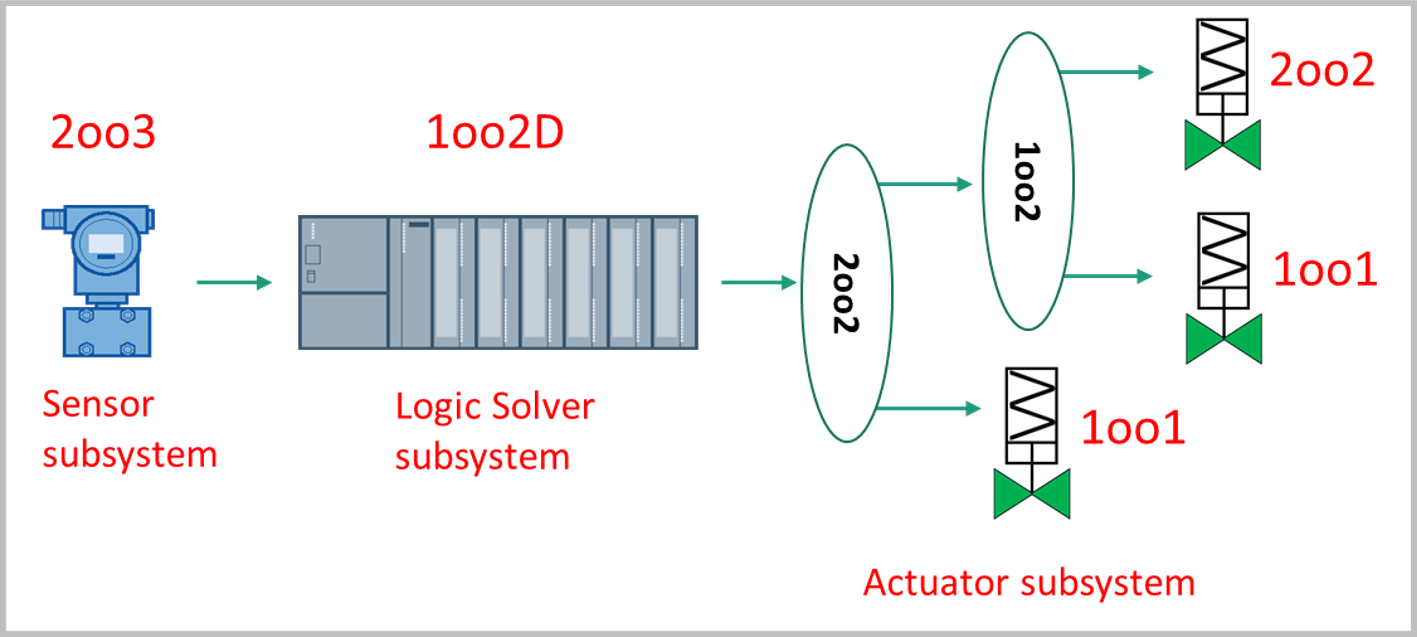 2oo3

Sensor subsystem

1oo2D

Logic Solver subsystem

2oo2

1oo2

2oo2

1oo1

1oo1

Actuator subsystem